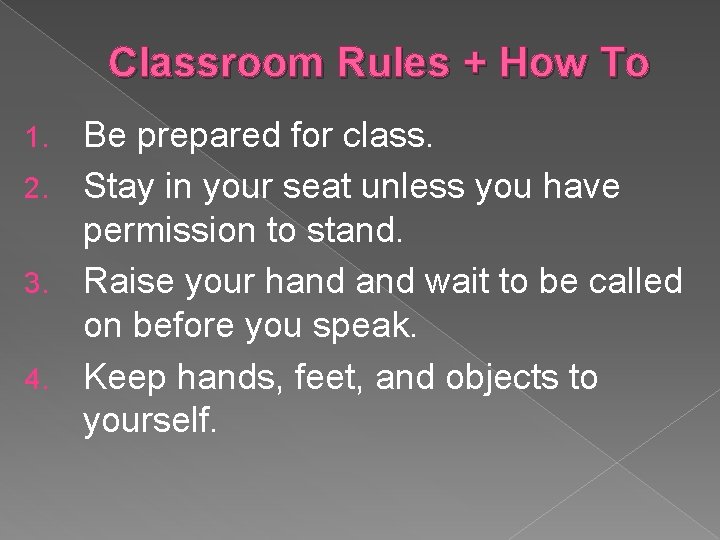 Classroom Rules + How To

1. Be prepared for class.
2. Stay in your seat unless you have permission to stand.
3. Raise your hand and wait to be called on before you speak.
4. Keep hands, feet, and objects to yourself.